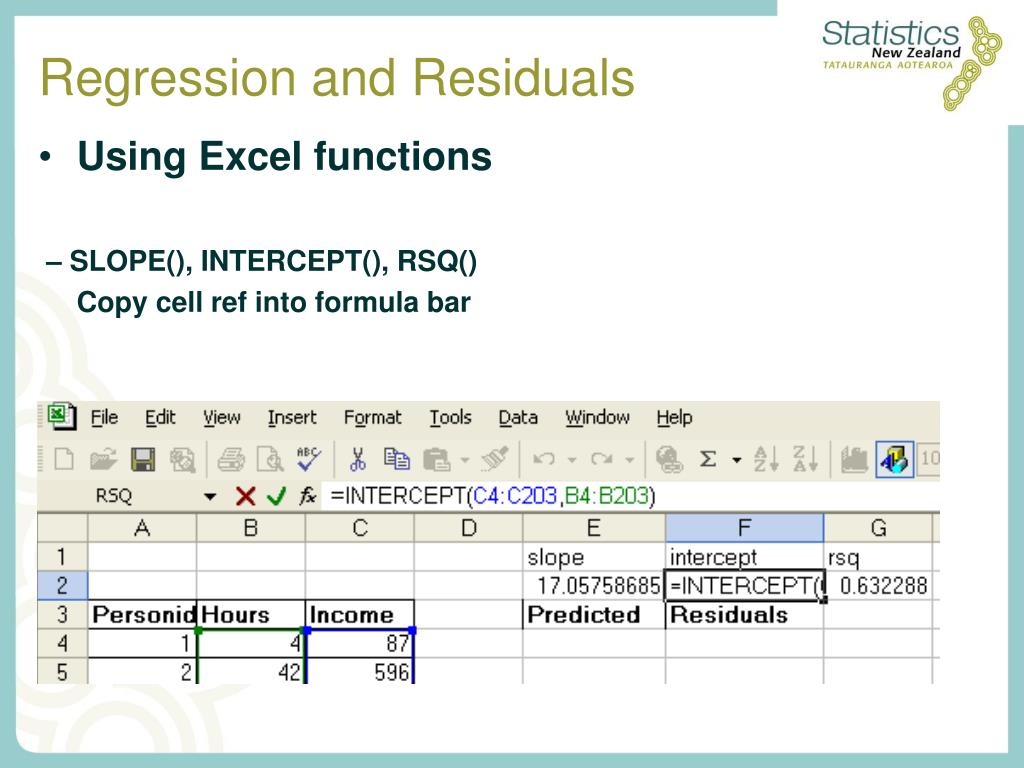 Statistics New Zealand
TATAURANGA AOTEAROA

Regression and Residuals

• Using Excel functions

– SLOPE(), INTERCEPT(), RSQ()
Copy cell ref into formula bar

File Edit View Insert Format Tools Data Window Help

RSQ =INTERCEPT(C4:C203,B4:B203)

| | A | B | C | D | E | F | G |
|---|---|---|---|---|---|---|---|
| 1 | | | | | slope | intercept | rsq |
| 2 | | | | | 17.05758685 | =INTERCEPT( | 0.632288 |
| 3 | Personid | Hours | Income | | Predicted | Residuals | |
| 4 | 1 | 4 | 87 | | | | |
| 5 | 2 | 42 | 596 | | | | |